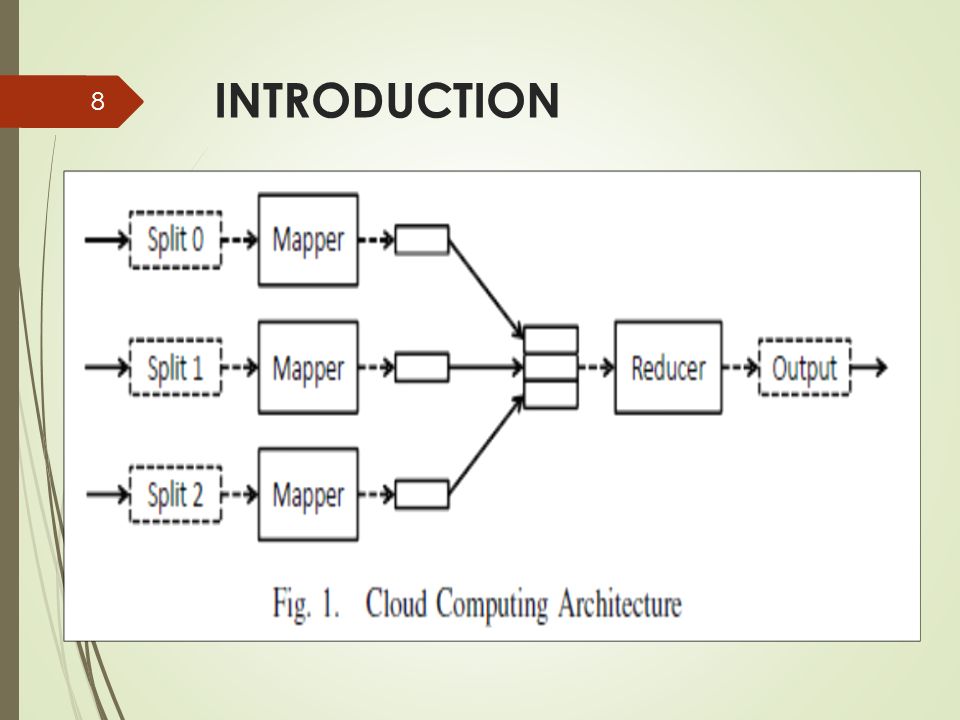 8

INTRODUCTION

Split 0
Mapper
Split 1
Mapper
Split 2
Mapper
Reducer
Output

Fig. 1. Cloud Computing Architecture